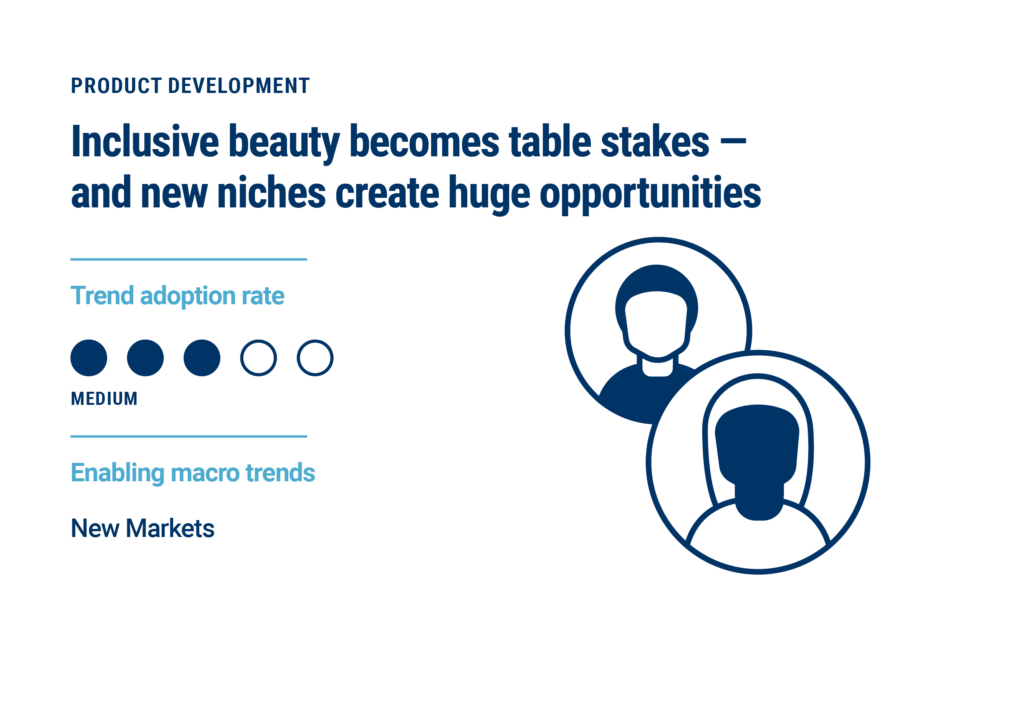 PRODUCT DEVELOPMENT

Inclusive beauty becomes table stakes — and new niches create huge opportunities

Trend adoption rate

MEDIUM

Enabling macro trends

New Markets